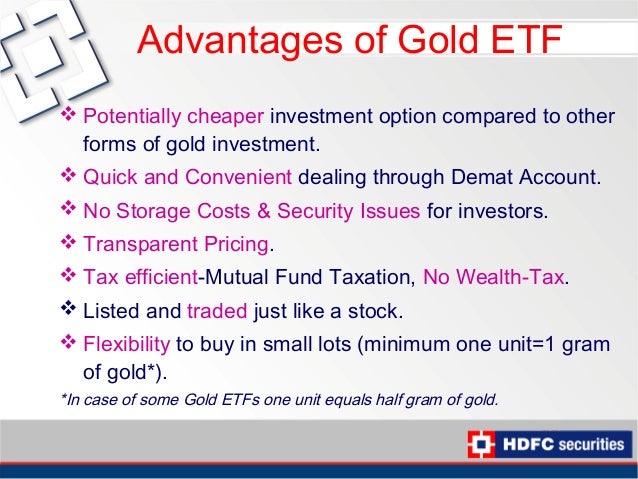 Advantages of Gold ETF

❖ Potentially cheaper investment option compared to other forms of gold investment.

❖ Quick and Convenient dealing through Demat Account.

❖ No Storage Costs & Security Issues for investors.

❖ Transparent Pricing.

❖ Tax efficient-Mutual Fund Taxation, No Wealth-Tax.

❖ Listed and traded just like a stock.

❖ Flexibility to buy in small lots (minimum one unit=1 gram of gold*).

*In case of some Gold ETFs one unit equals half gram of gold.

HDFC securities